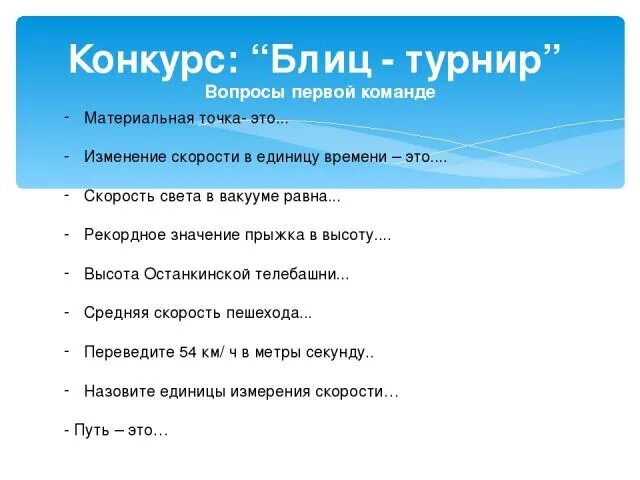 Конкурс: “Блиц - турнир”
Вопросы первой команде

- Материальная точка- это...

- Изменение скорости в единицу времени – это....

- Скорость света в вакууме равна...

- Рекордное значение прыжка в высоту....

- Высота Останкинской телебашни...

- Средняя скорость пешехода...

- Переведите 54 км/ ч в метры секунду..

- Назовите единицы измерения скорости…

- Путь – это…